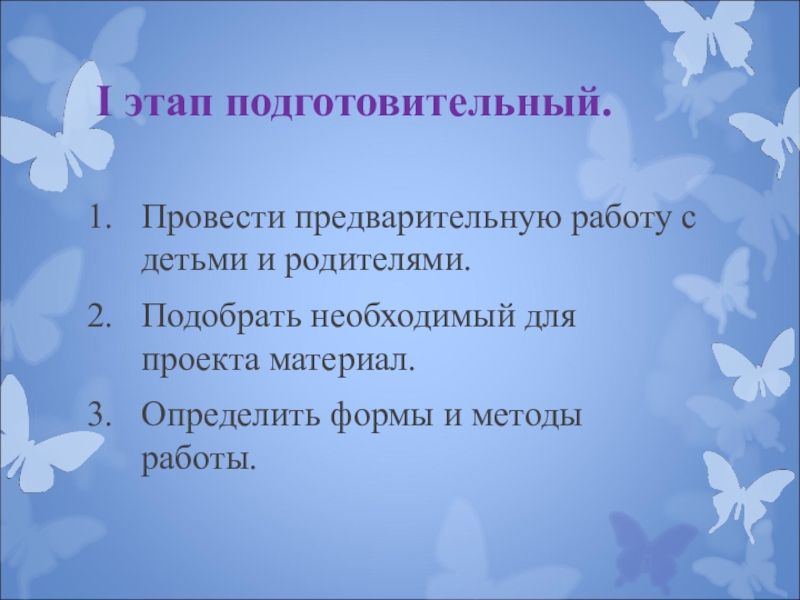 I этап подготовительный.

1. Провести предварительную работу с детьми и родителями.
2. Подобрать необходимый для проекта материал.
3. Определить формы и методы работы.